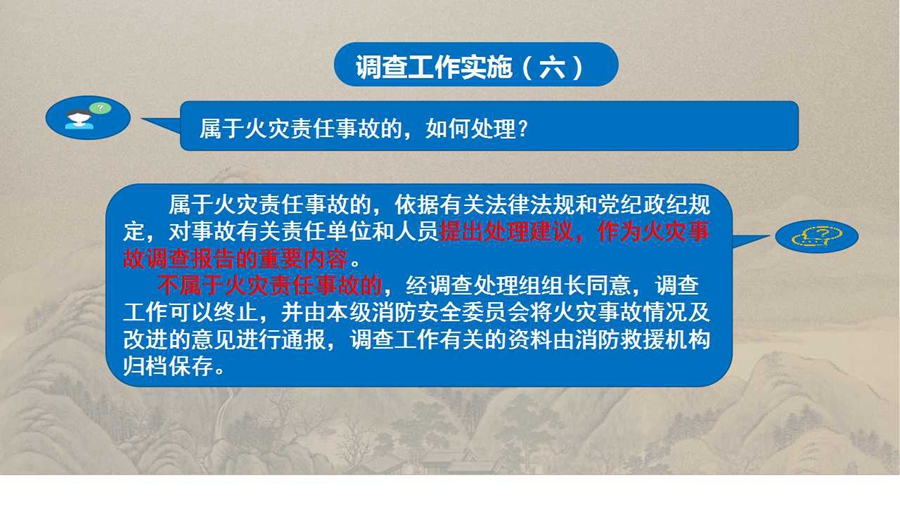 调查工作实施（六）

属于火灾责任事故的，如何处理？

属于火灾责任事故的，依据有关法律法规和党纪政纪规定，对事故有关责任单位和人员提出处理建议，作为火灾事故调查报告的重要内容。

不属于火灾责任事故的，经调查处理组组长同意，调查工作可以终止，并由本级消防安全委员会将火灾事故情况及改进的意见进行通报，调查工作有关的资料由消防救援机构归档保存。